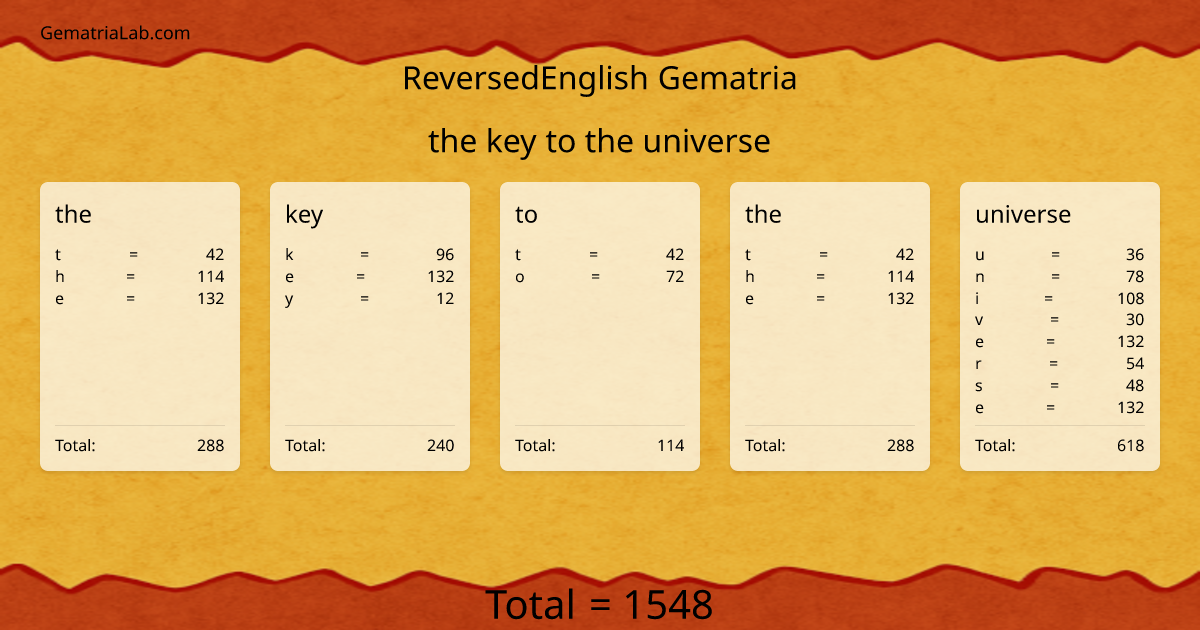 GematriaLab.com

ReversedEnglish Gematria

the key to the universe

the

t = 42
h = 114
e = 132

Total: 288

key

k = 96
e = 132
y = 12

Total: 240

to

t = 42
o = 72

Total: 114

the

t = 42
h = 114
e = 132

Total: 288

universe

u = 36
n = 78
i = 108
v = 30
e = 132
r = 54
s = 48
e = 132

Total: 618

Total = 1548